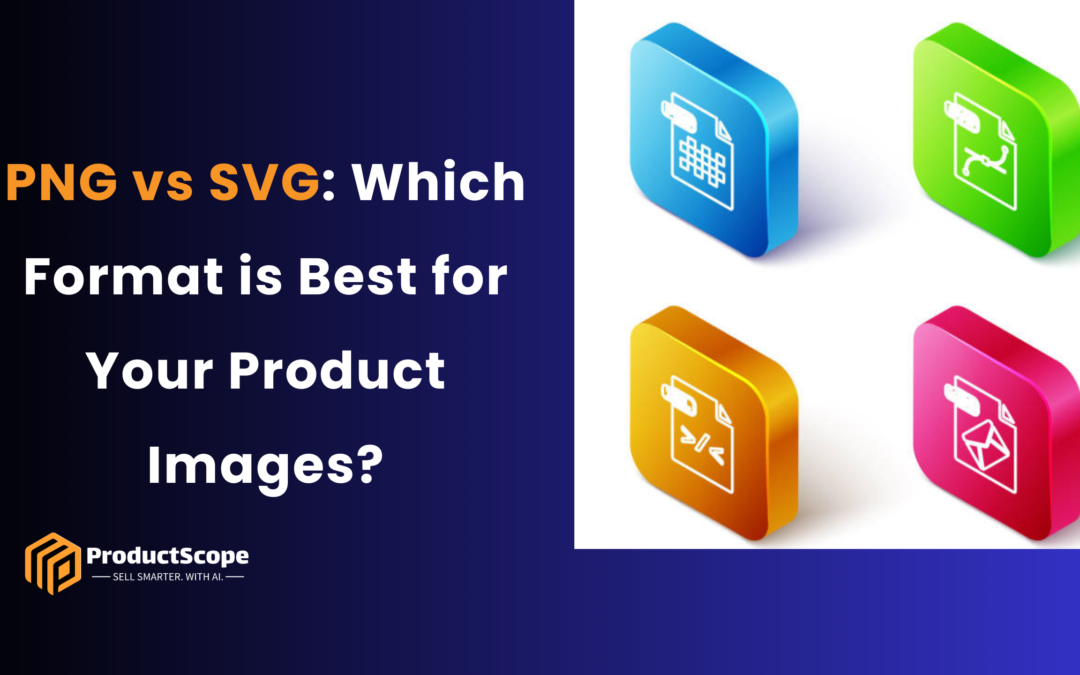 PNG vs SVG: Which Format is Best for Your Product Images?

ProductScope
SELL SMARTER. WITH AI.